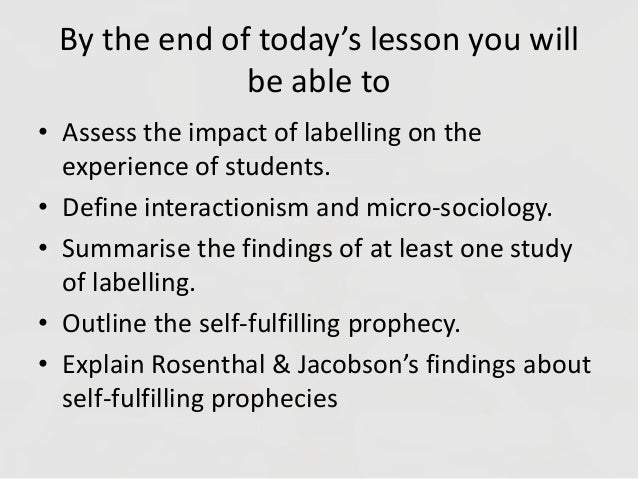 By the end of today’s lesson you will be able to

• Assess the impact of labelling on the experience of students.
• Define interactionism and micro-sociology.
• Summarise the findings of at least one study of labelling.
• Outline the self-fulfilling prophecy.
• Explain Rosenthal & Jacobson’s findings about self-fulfilling prophecies